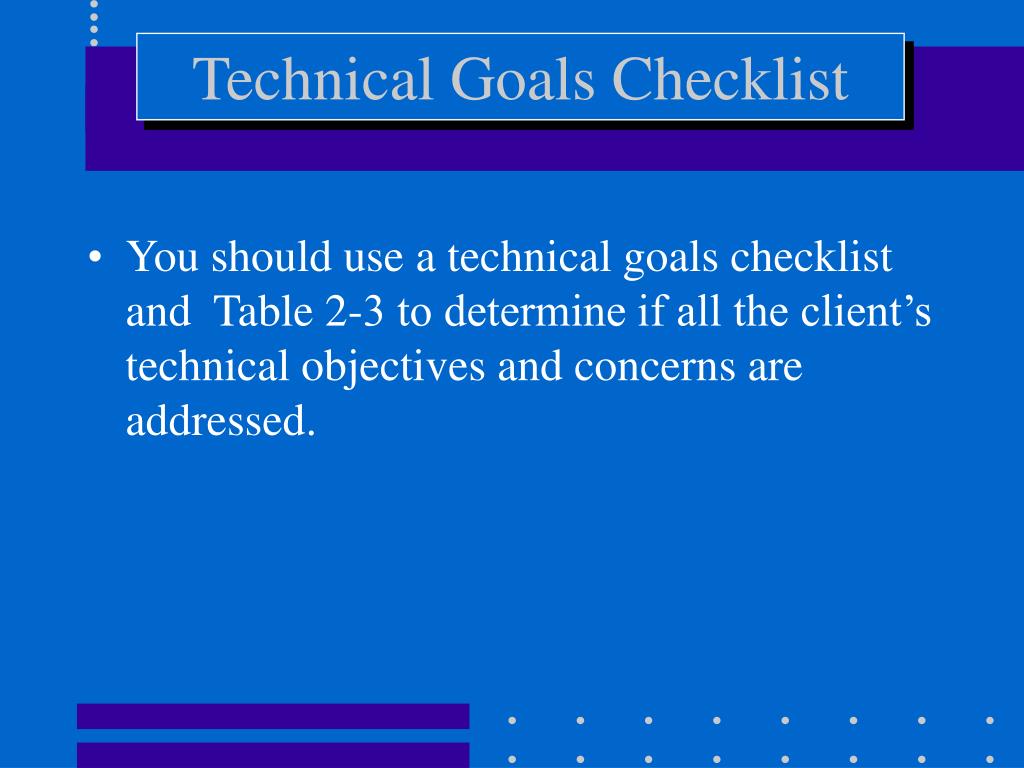 Technical Goals Checklist

• You should use a technical goals checklist and  Table 2-3 to determine if all the client’s technical objectives and concerns are addressed.